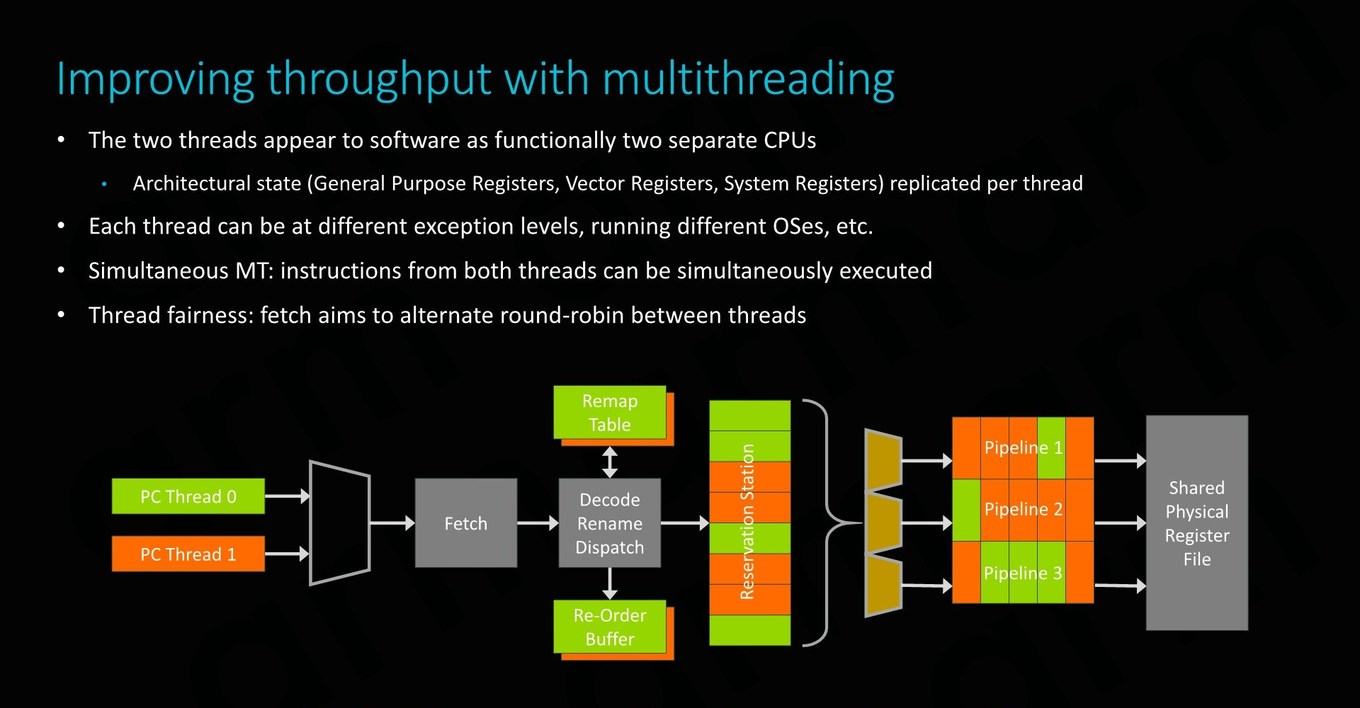 Improving throughput with multithreading

• The two threads appear to software as functionally two separate CPUs
 • Architectural state (General Purpose Registers, Vector Registers, System Registers) replicated per thread
• Each thread can be at different exception levels, running different OSes, etc.
• Simultaneous MT: instructions from both threads can be simultaneously executed
• Thread fairness: fetch aims to alternate round-robin between threads

PC Thread 0
PC Thread 1
Fetch
Remap Table
Decode Rename Dispatch
Re-Order Buffer
Reservation Station
Pipeline 1
Pipeline 2
Pipeline 3
Shared Physical Register File